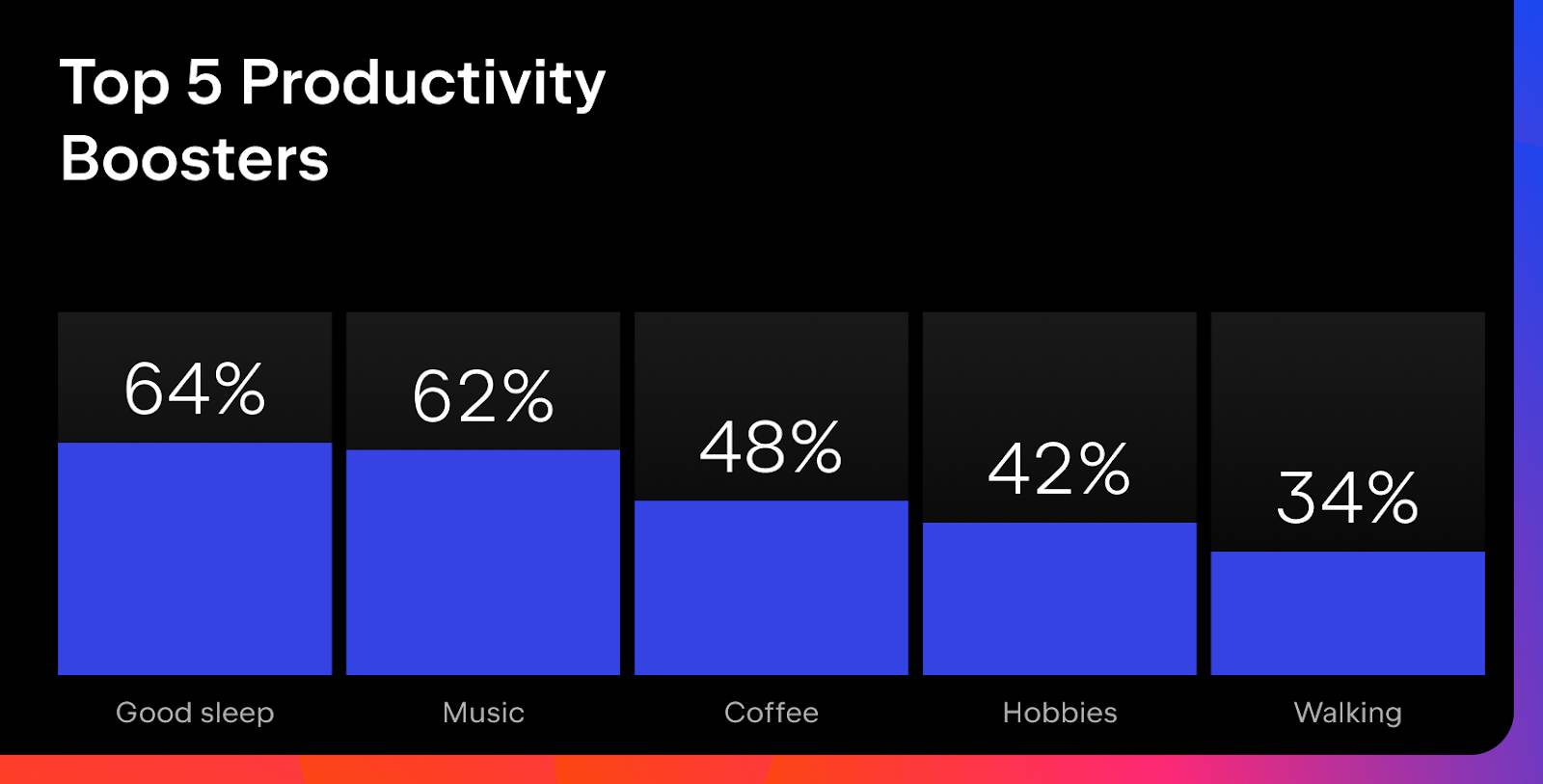 Top 5 Productivity Boosters

64%
62%
48%
42%
34%

Good sleep
Music
Coffee
Hobbies
Walking